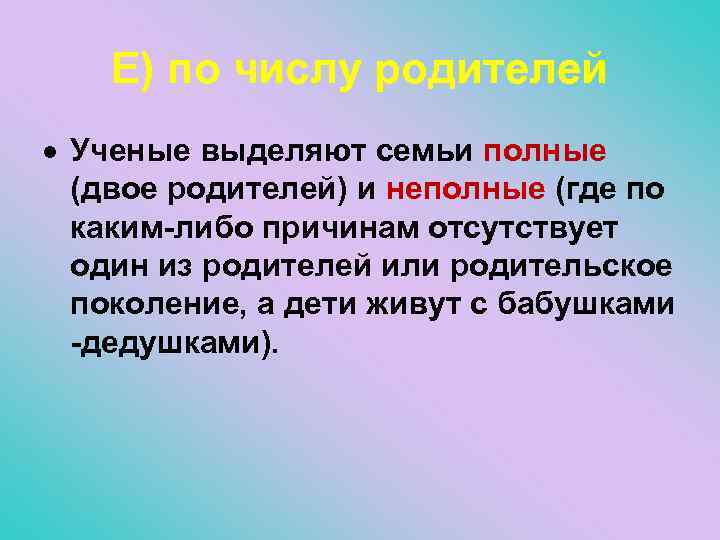 Е) по числу родителей

• Ученые выделяют семьи полные (двое родителей) и неполные (где по каким-либо причинам отсутствует один из родителей или родительское поколение, а дети живут с бабушками -дедушками).